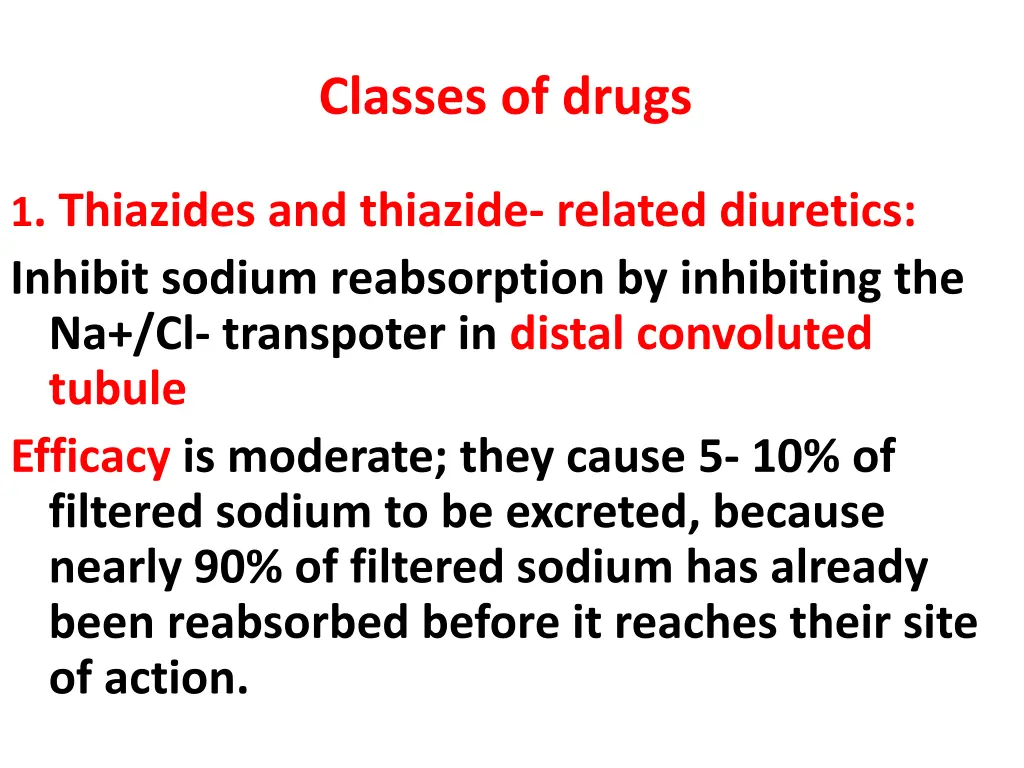 Classes of drugs

1. Thiazides and thiazide- related diuretics:

Inhibit sodium reabsorption by inhibiting the Na+/Cl- transpoter in distal convoluted tubule

Efficacy is moderate; they cause 5- 10% of filtered sodium to be excreted, because nearly 90% of filtered sodium has already been reabsorbed before it reaches their site of action.